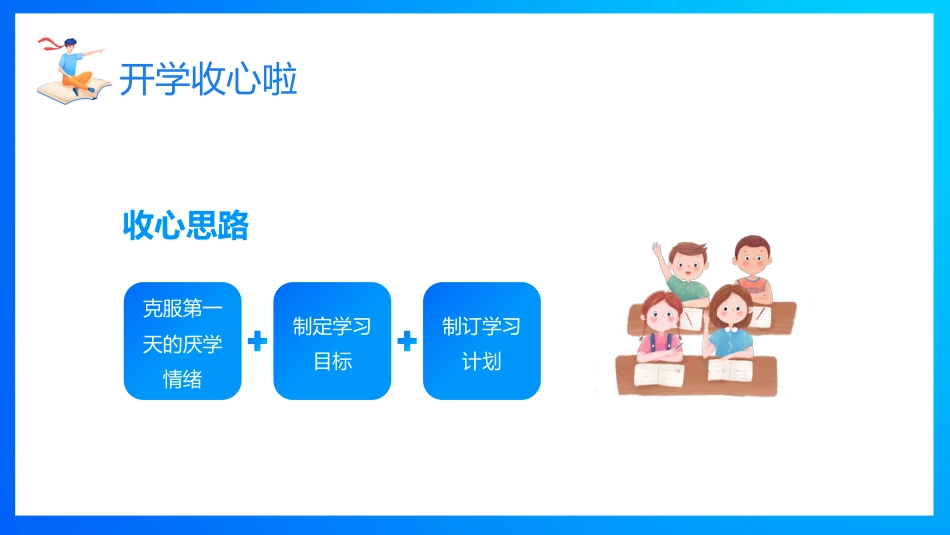 开学收心啦

收心思路

克服第一天的厌学情绪 + 制定学习目标 + 制订学习计划